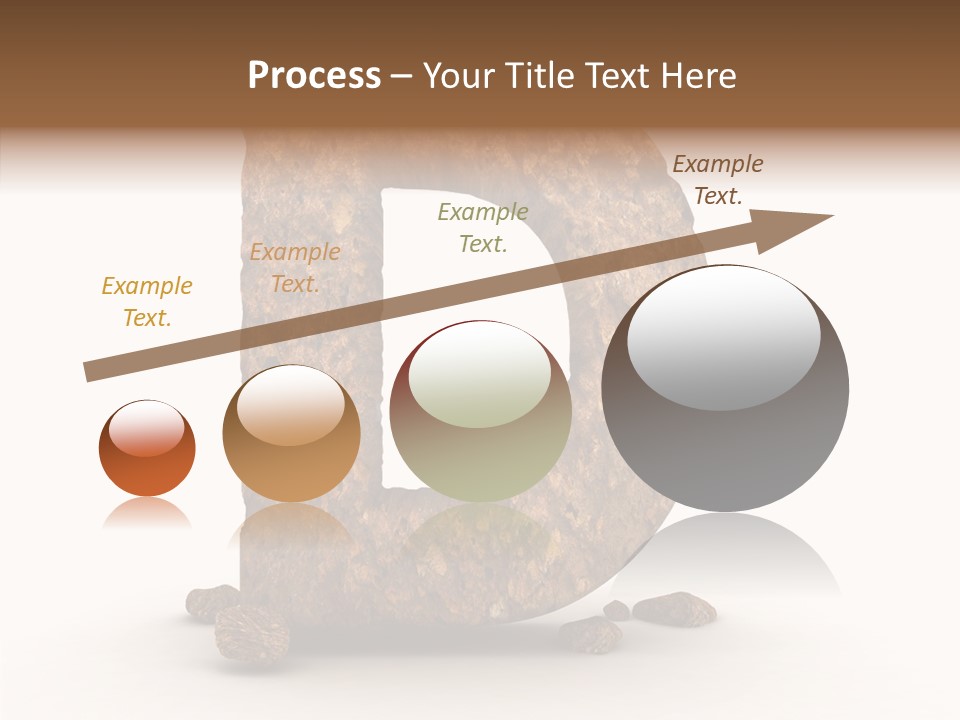 Process – Your Title Text Here

Example Text.

Example Text.

Example Text.

Example Text.